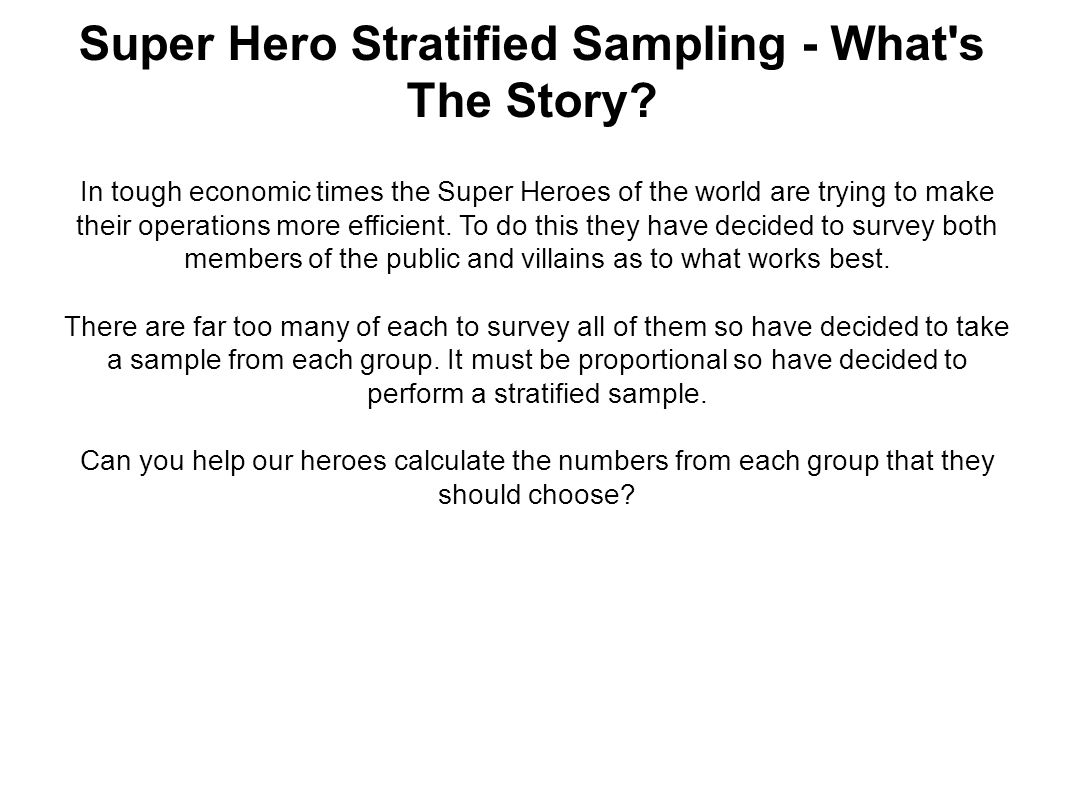 Super Hero Stratified Sampling - What's The Story?

In tough economic times the Super Heroes of the world are trying to make their operations more efficient. To do this they have decided to survey both members of the public and villains as to what works best.

There are far too many of each to survey all of them so have decided to take a sample from each group. It must be proportional so have decided to perform a stratified sample.

Can you help our heroes calculate the numbers from each group that they should choose?